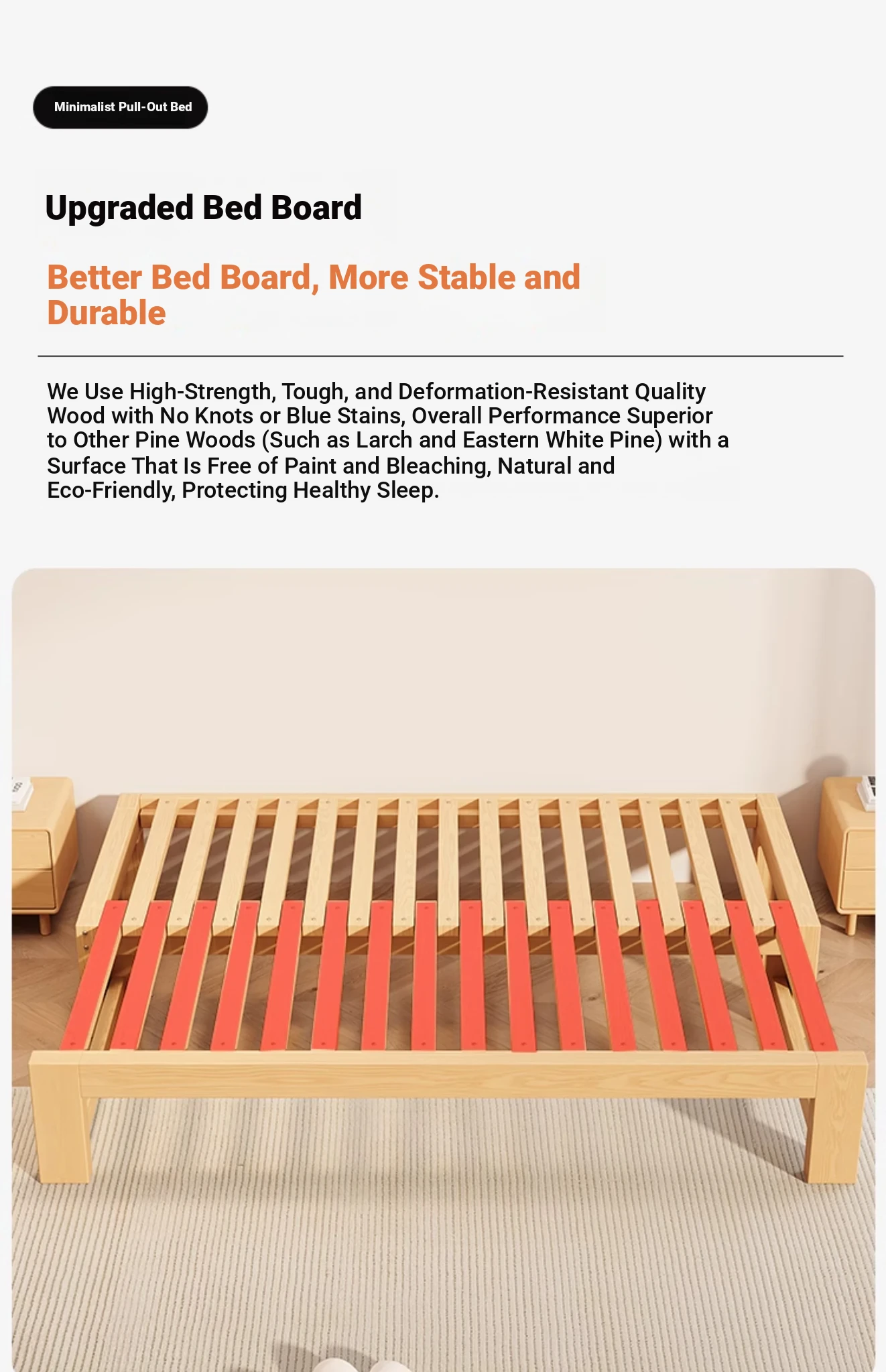 Minimalist Pull-Out Bed

Upgraded Bed Board

Better Bed Board, More Stable and Durable

We Use High-Strength, Tough, and Deformation-Resistant Quality Wood with No Knots or Blue Stains, Overall Performance Superior to Other Pine Woods (Such as Larch and Eastern White Pine) with a Surface That Is Free of Paint and Bleaching, Natural and Eco-Friendly, Protecting Healthy Sleep.